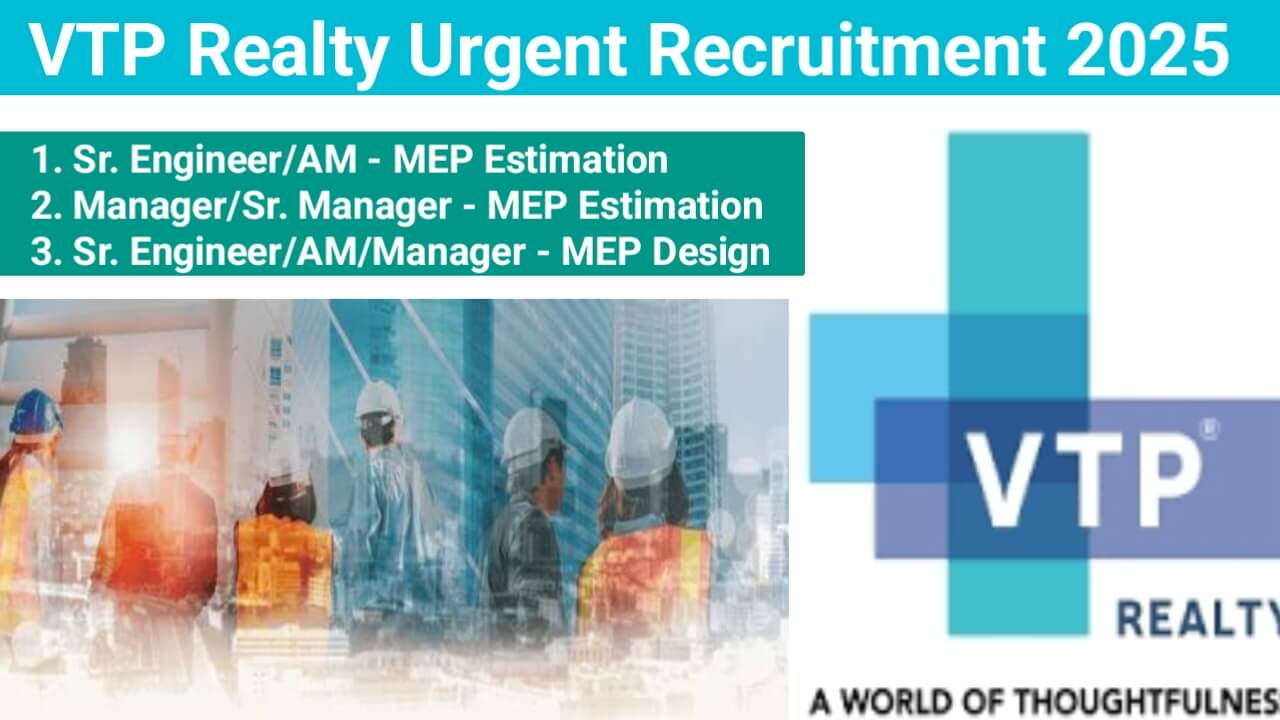 VTP Realty Urgent Recruitment 2025

1. Sr. Engineer/AM - MEP Estimation
2. Manager/Sr. Manager - MEP Estimation
3. Sr. Engineer/AM/Manager - MEP Design

VTP®
REALTY
A WORLD OF THOUGHTFULNES